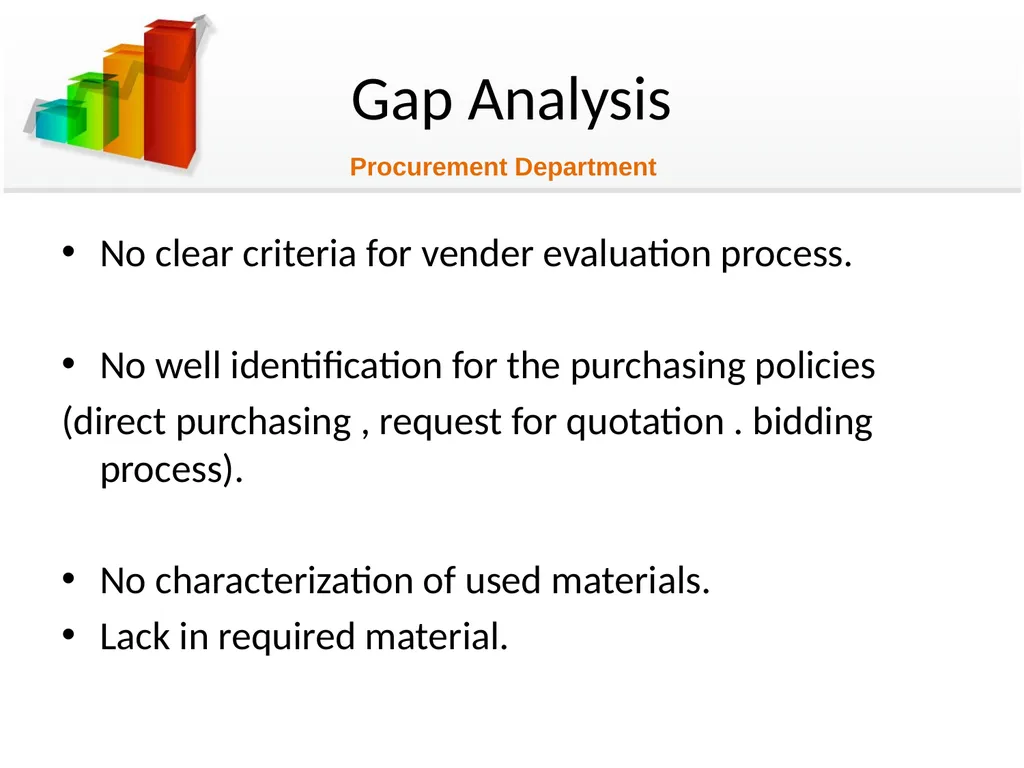 Gap Analysis

Procurement Department

• No clear criteria for vender evaluation process.

• No well identification for the purchasing policies
(direct purchasing , request for quotation . bidding process).

• No characterization of used materials.
• Lack in required material.